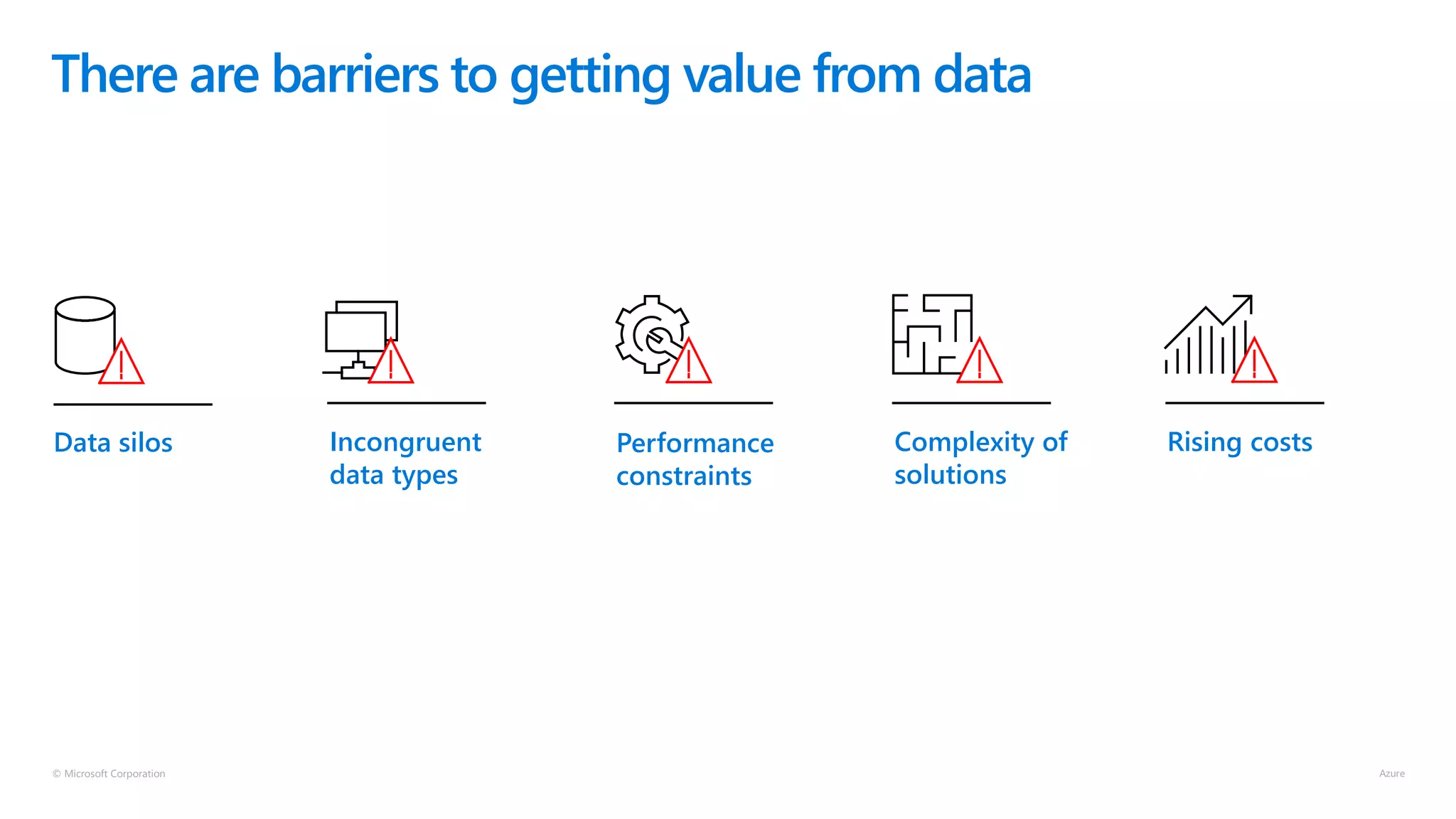 There are barriers to getting value from data

Data silos

Incongruent data types

Performance constraints

Complexity of solutions

Rising costs

© Microsoft Corporation

Azure